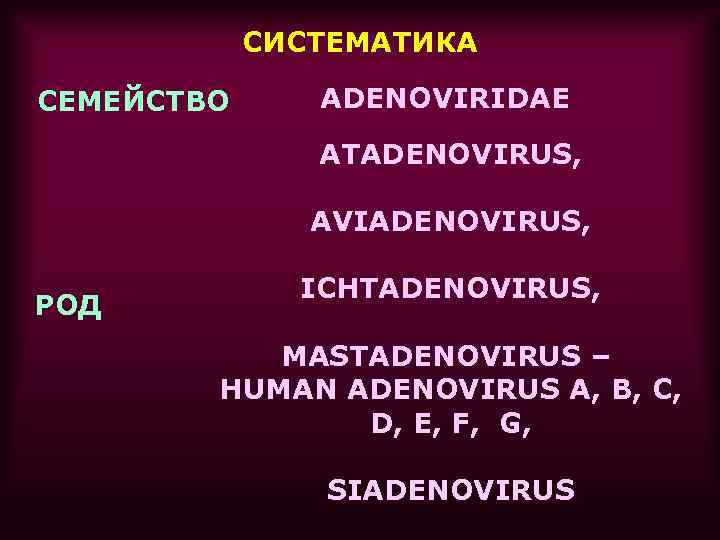 СИСТЕМАТИКА

СЕМЕЙСТВО ADENOVIRIDAE

ATADENOVIRUS,

AVIADENOVIRUS,

РОД ICHTADENOVIRUS,

MASTADENOVIRUS – HUMAN ADENOVIRUS A, B, C, D, E, F, G,

SIADENOVIRUS